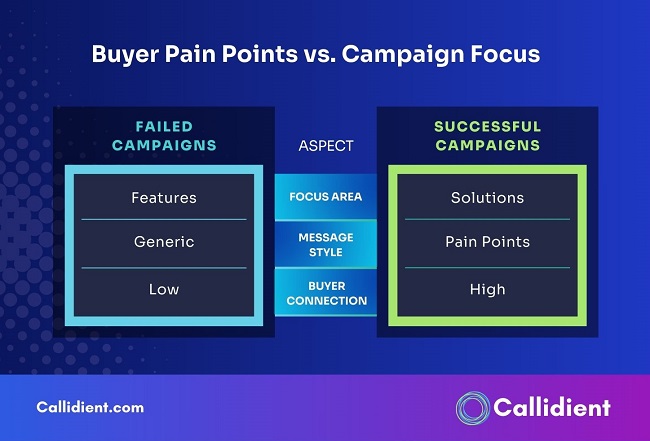 Buyer Pain Points vs. Campaign Focus

| FAILED CAMPAIGNS | ASPECT | SUCCESSFUL CAMPAIGNS |
|---|---|---|
| Features | FOCUS AREA | Solutions |
| Generic | MESSAGE STYLE | Pain Points |
| Low | BUYER CONNECTION | High |

Callidient.com

Callidient